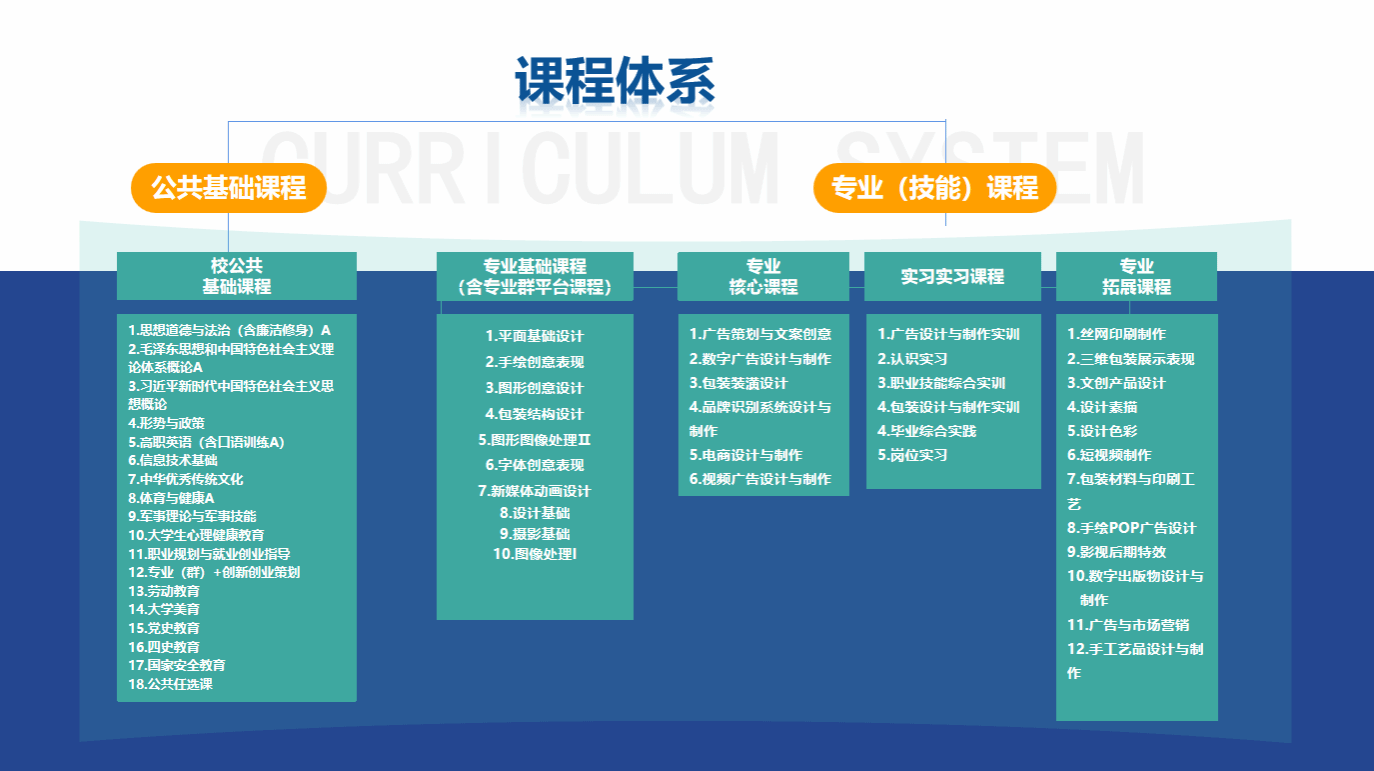 课程体系

CURRICULUM SYSTEM

公共基础课程

专业（技能）课程

校公共
基础课程

1.思想道德与法治（含廉洁修身）A
2.毛泽东思想和中国特色社会主义理论体系概论A
3.习近平新时代中国特色社会主义思想概论
4.形势与政策
5.高职英语（含口语训练A）
6.信息技术基础
7.中华优秀传统文化
8.体育与健康A
9.军事理论与军事技能
10.大学生心理健康教育
11.职业规划与就业创业指导
12.专业（群）+创新创业策划
13.劳动教育
14.大学美育
15.党史教育
16.四史教育
17.国家安全教育
18.公共任选课

专业基础课程
（含专业群平台课程）

1.平面基础设计
2.手绘创意表现
3.图形创意设计
4.包装结构设计
5.图形图像处理Ⅱ
6.字体创意表现
7.新媒体动画设计
8.设计基础
9.摄影基础
10.图像处理Ⅰ

专业
核心课程

1.广告策划与文案创意
2.数字广告设计与制作
3.包装装潢设计
4.品牌识别系统设计与制作
5.电商设计与制作
6.视频广告设计与制作

实习实习课程

1.广告设计与制作实训
2.认识实习
3.职业技能综合实训
4.包装设计与制作实训
4.毕业综合实践
5.岗位实习

专业
拓展课程

1.丝网印刷制作
2.三维包装展示表现
3.文创产品设计
4.设计素描
5.设计色彩
6.短视频制作
7.包装材料与印刷工艺
8.手绘POP广告设计
9.影视后期特效
10.数字出版物设计与制作
11.广告与市场营销
12.手工艺品设计与制作